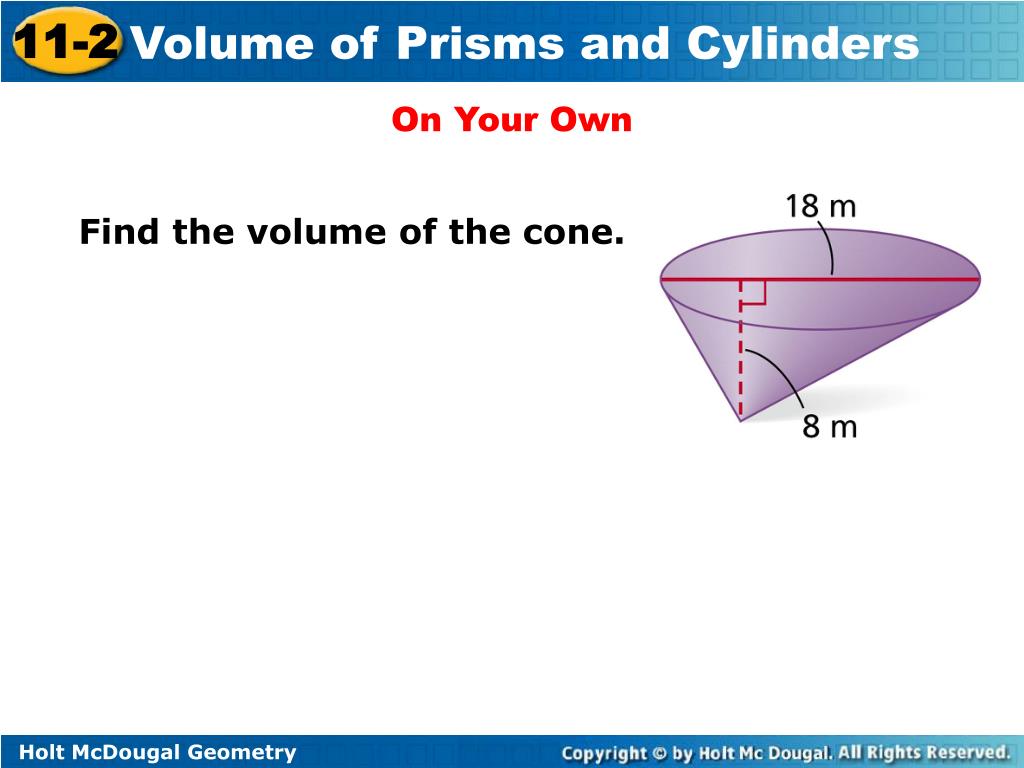 11-2 Volume of Prisms and Cylinders

On Your Own

Find the volume of the cone.

18 m

8 m

Holt McDougal Geometry

Copyright © by Holt Mc Dougal. All Rights Reserved.